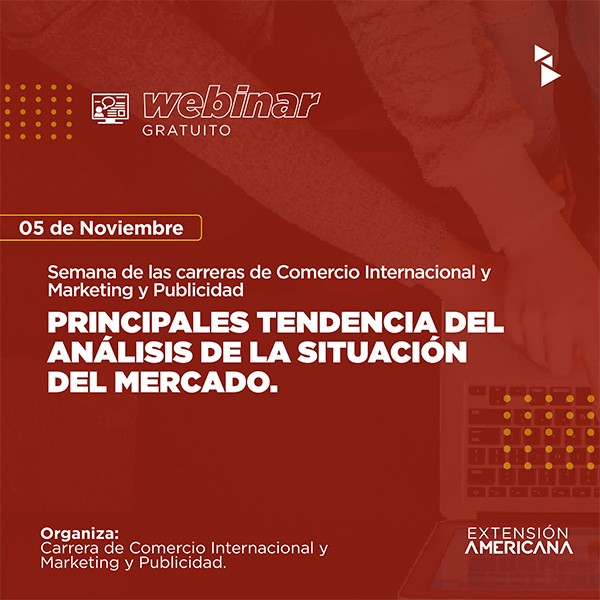 webinar
GRATUITO

05 de Noviembre

Semana de las carreras de Comercio Internacional y Marketing y Publicidad

PRINCIPALES TENDENCIA DEL ANÁLISIS DE LA SITUACIÓN DEL MERCADO.

Organiza:
Carrera de Comercio Internacional y Marketing y Publicidad.

EXTENSIÓN
AMERICANA